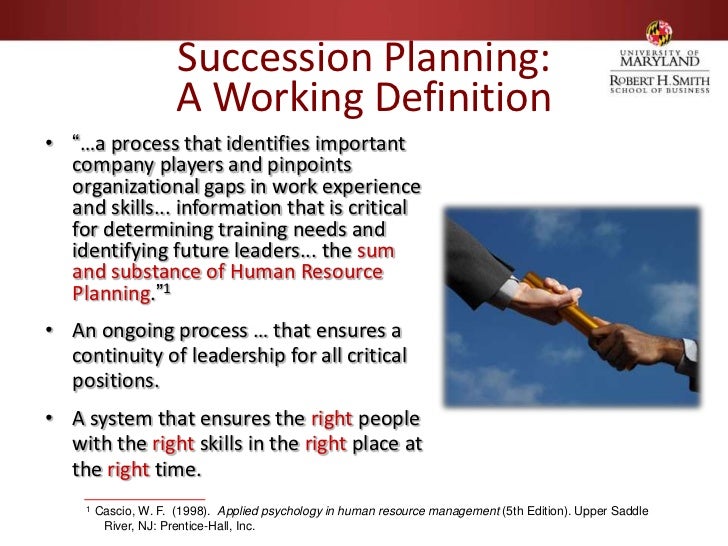 Succession Planning:
A Working Definition

UNIVERSITY OF
MARYLAND
ROBERT H. SMITH
SCHOOL OF BUSINESS

• "...a process that identifies important company players and pinpoints organizational gaps in work experience and skills... information that is critical for determining training needs and identifying future leaders... the sum and substance of Human Resource Planning."$^1$

• An ongoing process … that ensures a continuity of leadership for all critical positions.

• A system that ensures the right people with the right skills in the right place at the right time.

$^1$ Cascio, W. F. (1998). Applied psychology in human resource management (5th Edition). Upper Saddle River, NJ: Prentice-Hall, Inc.